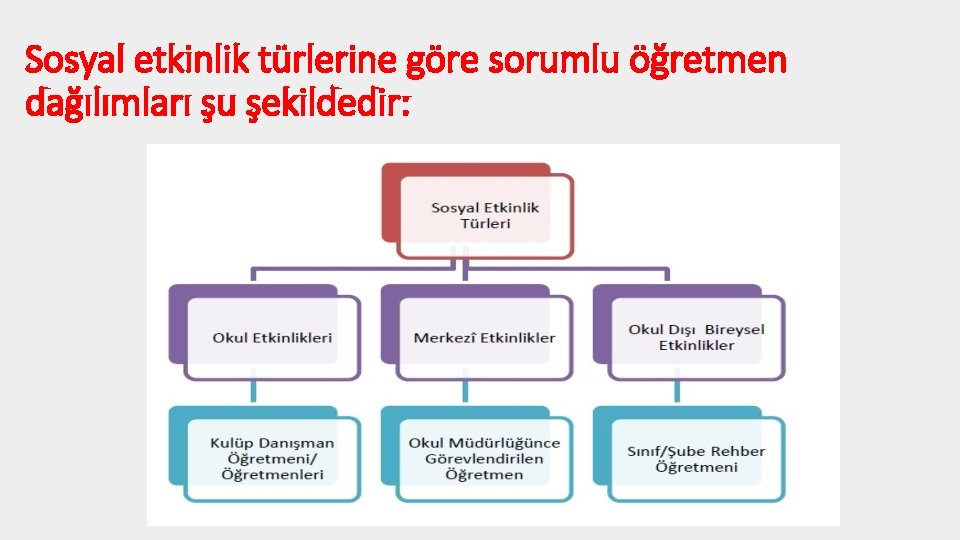 Sosyal etkinlik türlerine göre sorumlu öğretmen dağılımları şu şekildedir:

Sosyal Etkinlik Türleri

Okul Etkinlikleri

Merkezî Etkinlikler

Okul Dışı Bireysel Etkinlikler

Kulüp Danışman Öğretmeni/ Öğretmenleri

Okul Müdürlüğünce Görevlendirilen Öğretmen

Sınıf/Şube Rehber Öğretmeni